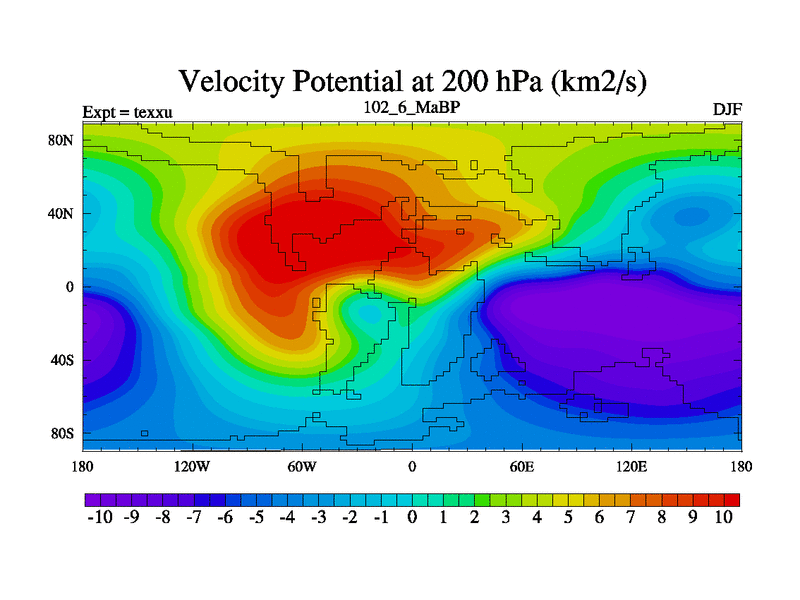 Velocity Potential at 200 hPa (km2/s)

Expt = texxu

102_6_MaBP

DJF

80N
40N
0
40S
80S

180 120W 60W 0 60E 120E 180

-10 -9 -8 -7 -6 -5 -4 -3 -2 -1 0 1 2 3 4 5 6 7 8 9 10